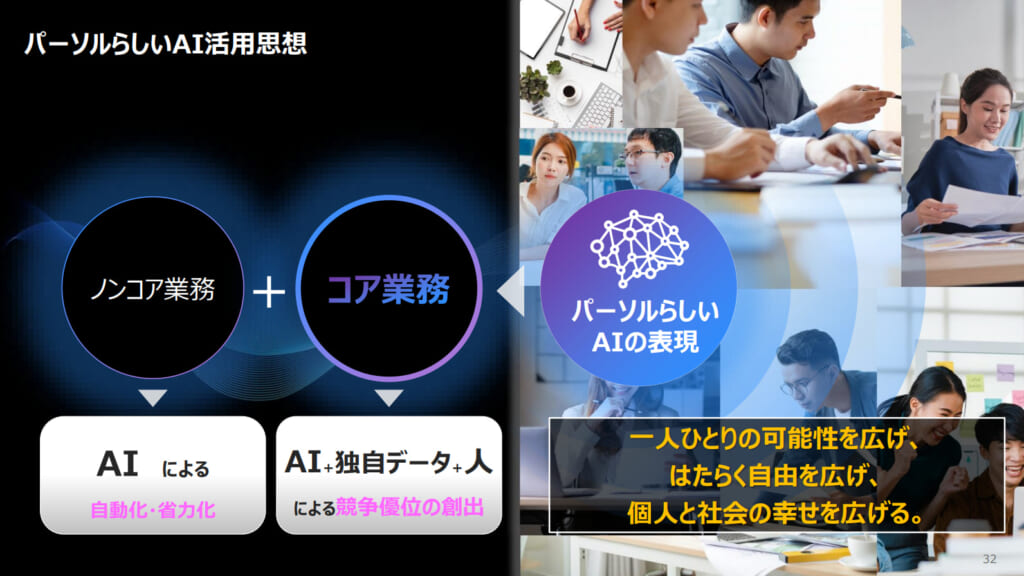 パーソルらしいAI活用思想

ノンコア業務

+

コア業務

パーソルらしい
AIの表現

AI による
自動化・省力化

AI+独自データ+人
による競争優位の創出

一人ひとりの可能性を広げ、
はたらく自由を広げ、
個人と社会の幸せを広げる。

32